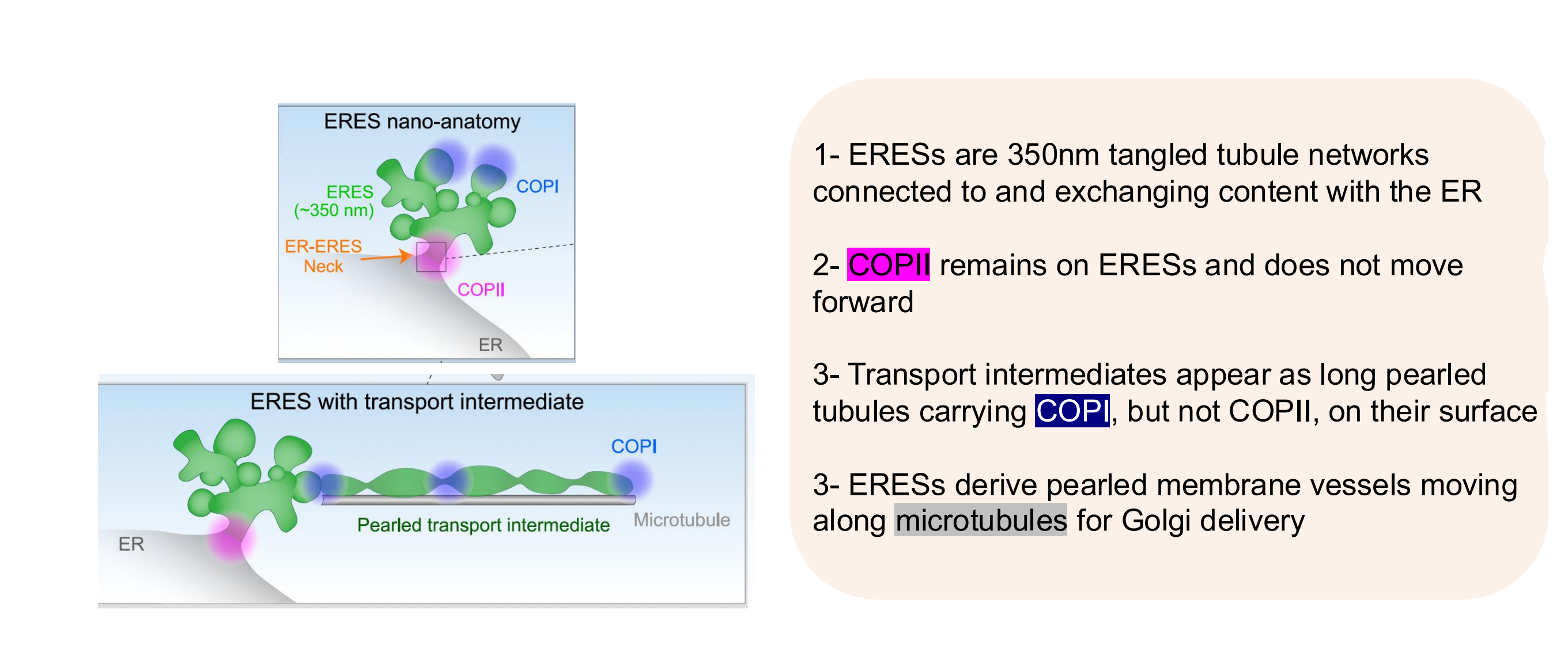 ERES nano-anatomy

ERES (~350 nm)

COPI

ER-ERES Neck

COPII

ER

ERES with transport intermediate

COPI

Pearled transport intermediate

Microtubule

ER

1- ERESs are 350nm tangled tubule networks connected to and exchanging content with the ER

2- COPII remains on ERESs and does not move forward

3- Transport intermediates appear as long pearled tubules carrying COPI, but not COPII, on their surface

3- ERESs derive pearled membrane vessels moving along microtubules for Golgi delivery